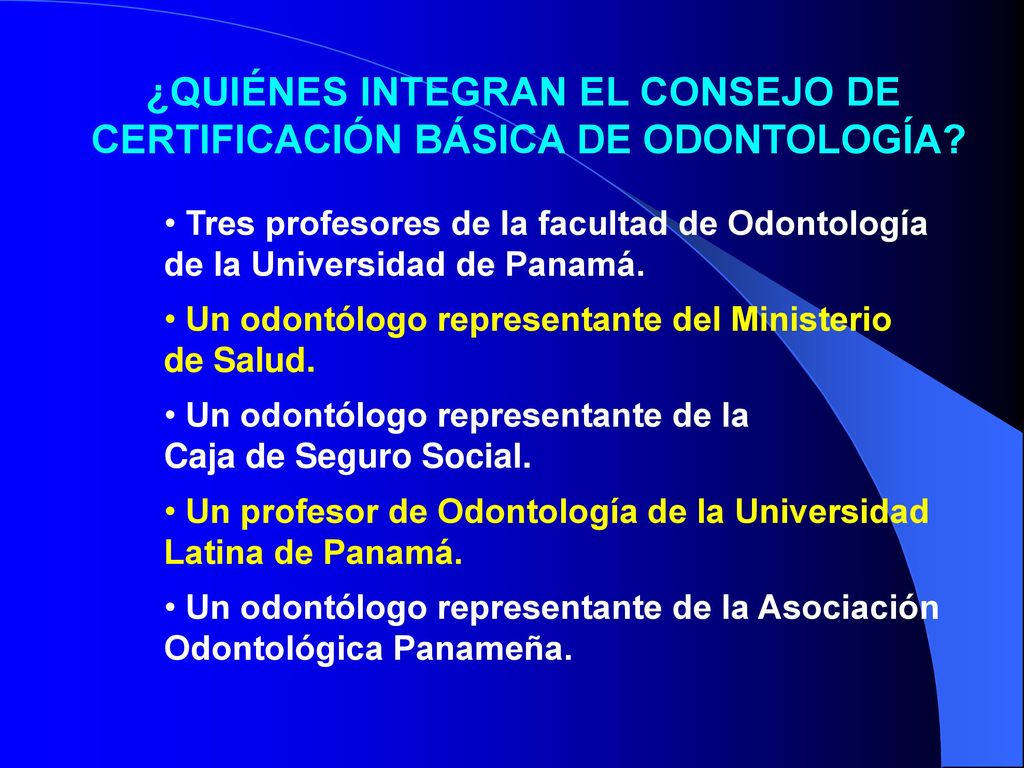 ¿QUIÉNES INTEGRAN EL CONSEJO DE CERTIFICACIÓN BÁSICA DE ODONTOLOGÍA?

• Tres profesores de la facultad de Odontología de la Universidad de Panamá.

• Un odontólogo representante del Ministerio de Salud.

• Un odontólogo representante de la Caja de Seguro Social.

• Un profesor de Odontología de la Universidad Latina de Panamá.

• Un odontólogo representante de la Asociación Odontológica Panameña.